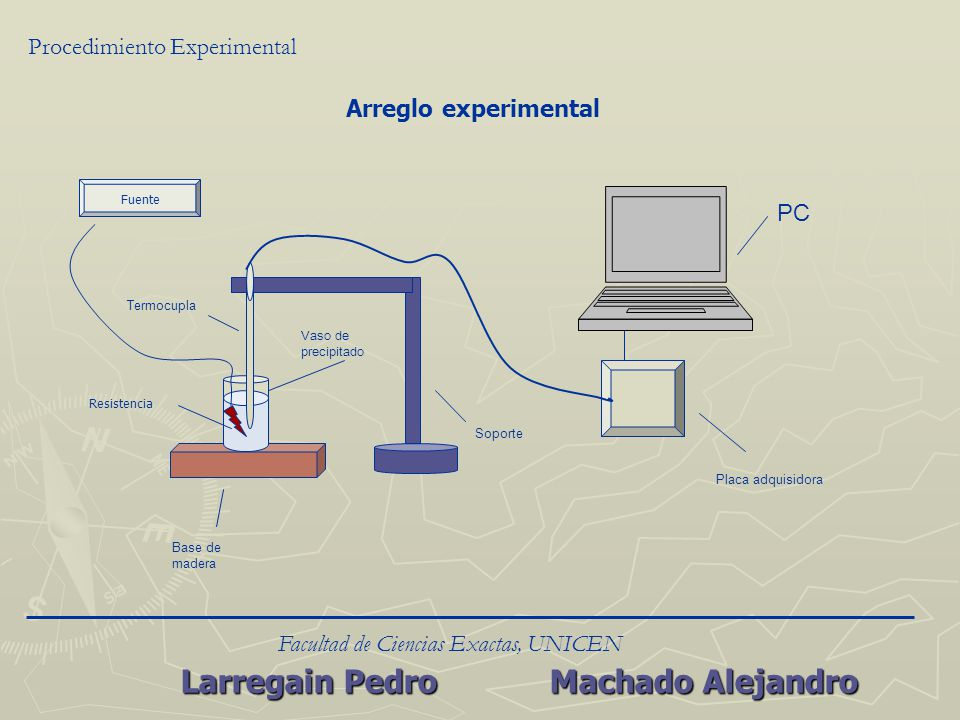 Procedimiento Experimental

Arreglo experimental

Fuente

PC

Termocupla

Vaso de precipitado

Resistencia

Soporte

Placa adquisidora

Base de madera

Facultad de Ciencias Exactas, UNICEN

Larregain Pedro Machado Alejandro